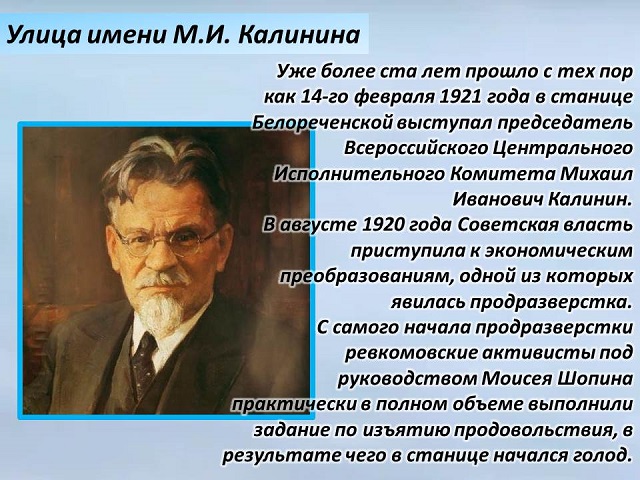 Улица имени М.И. Калинина

Уже более ста лет прошло с тех пор как 14-го февраля 1921 года в станице Белореченской выступал председатель Всероссийского Центрального Исполнительного Комитета Михаил Иванович Калинин.
В августе 1920 года Советская власть приступила к экономическим преобразованиям, одной из которых явилась продразверстка.
С самого начала продразверстки ревкомовские активисты под руководством Моисея Шопина практически в полном объеме выполнили задание по изъятию продовольствия, в результате чего в станице начался голод.